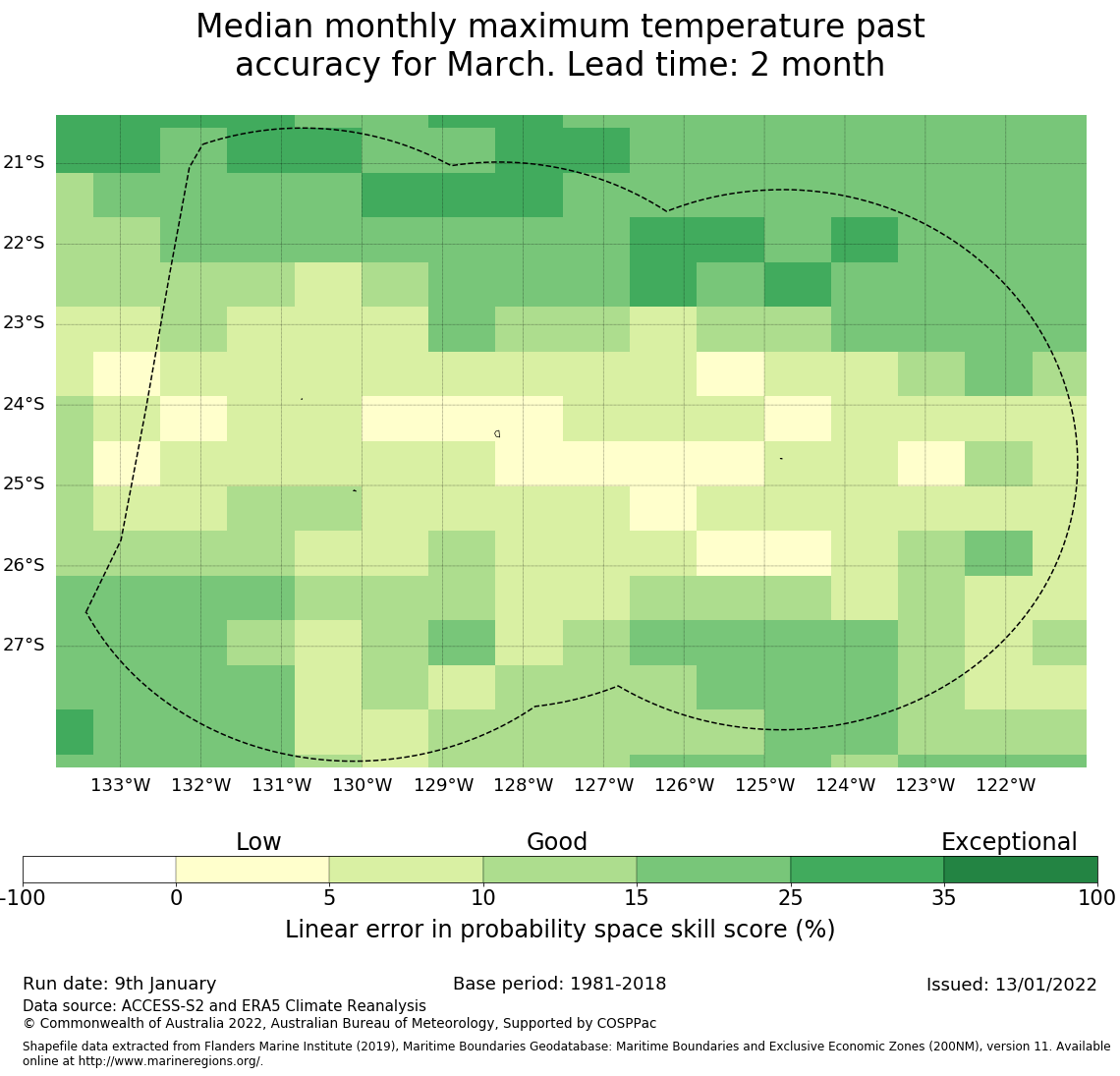 Median monthly maximum temperature past accuracy for March. Lead time: 2 month

21°S
22°S
23°S
24°S
25°S
26°S
27°S

133°W 132°W 131°W 130°W 129°W 128°W 127°W 126°W 125°W 124°W 123°W 122°W

Low
Good
Exceptional

-100 0 5 10 15 25 35 100

Linear error in probability space skill score (%)

Run date: 9th January
Base period: 1981-2018
Issued: 13/01/2022
Data source: ACCESS-S2 and ERA5 Climate Reanalysis
© Commonwealth of Australia 2022, Australian Bureau of Meteorology, Supported by COSPPac

Shapefile data extracted from Flanders Marine Institute (2019), Maritime Boundaries Geodatabase: Maritime Boundaries and Exclusive Economic Zones (200NM), version 11. Available online at http://www.marineregions.org/.